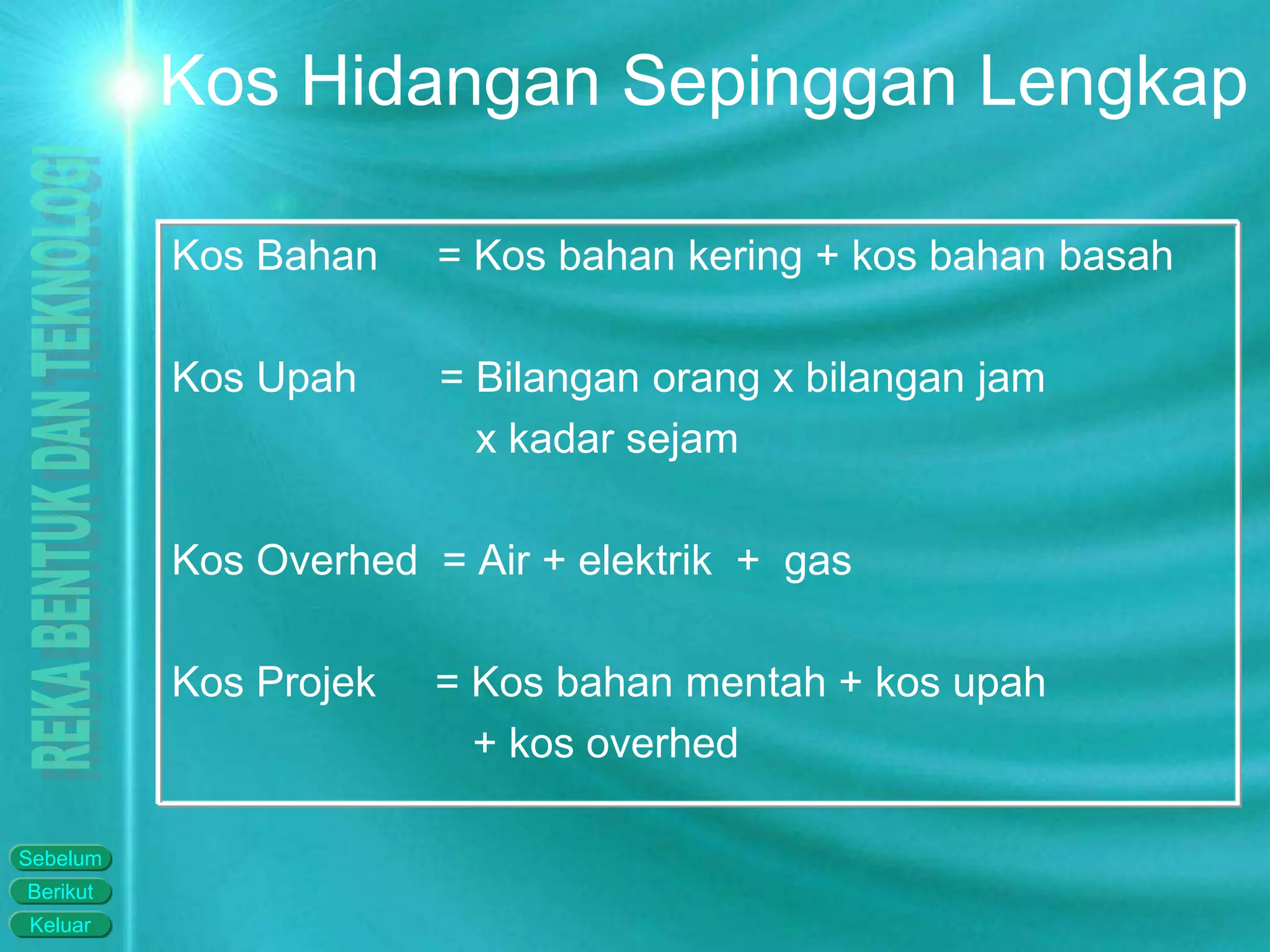 Kos Hidangan Sepinggan Lengkap

REKA BENTUK DAN TEKNOLOGI

Kos Bahan = Kos bahan kering + kos bahan basah

Kos Upah = Bilangan orang x bilangan jam x kadar sejam

Kos Overhed = Air + elektrik + gas

Kos Projek = Kos bahan mentah + kos upah + kos overhed

Sebelum
Berikut
Keluar